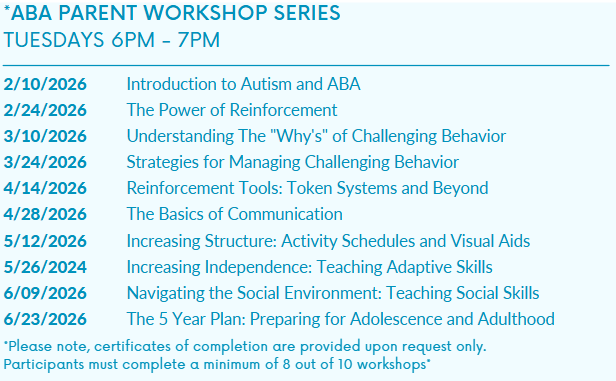 *ABA PARENT WORKSHOP SERIES
TUESDAYS 6PM - 7PM

| | |
|---|---|
| 2/10/2026 | Introduction to Autism and ABA |
| 2/24/2026 | The Power of Reinforcement |
| 3/10/2026 | Understanding The "Why's" of Challenging Behavior |
| 3/24/2026 | Strategies for Managing Challenging Behavior |
| 4/14/2026 | Reinforcement Tools: Token Systems and Beyond |
| 4/28/2026 | The Basics of Communication |
| 5/12/2026 | Increasing Structure: Activity Schedules and Visual Aids |
| 5/26/2024 | Increasing Independence: Teaching Adaptive Skills |
| 6/09/2026 | Navigating the Social Environment: Teaching Social Skills |
| 6/23/2026 | The 5 Year Plan: Preparing for Adolescence and Adulthood |

*Please note, certificates of completion are provided upon request only. Participants must complete a minimum of 8 out of 10 workshops*